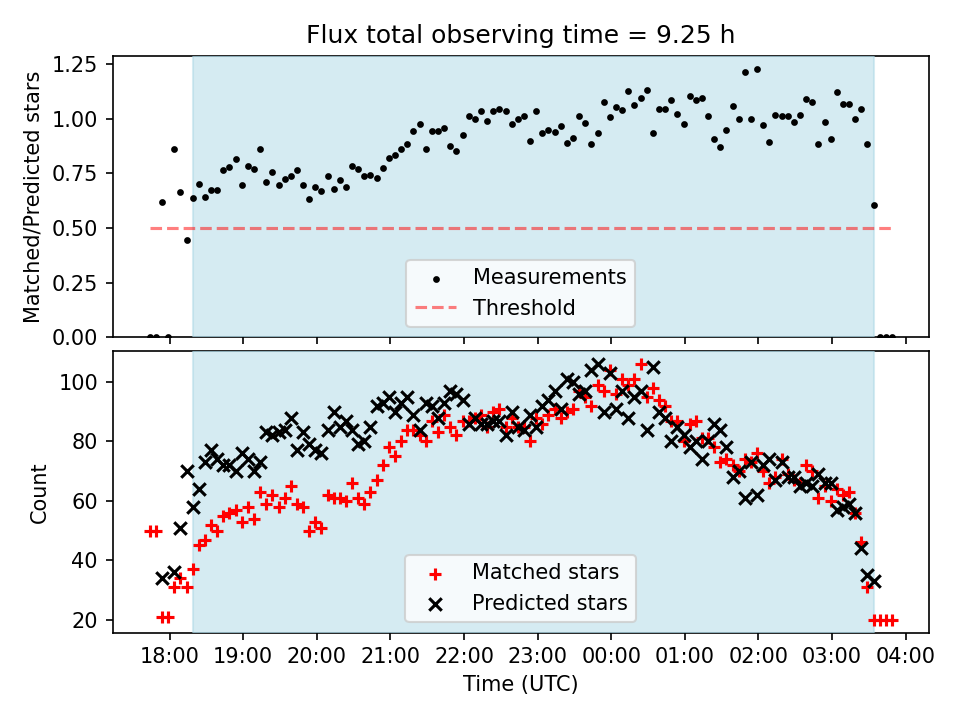 Flux total observing time = 9.25 h

Matched/Predicted stars

1.25
1.00
0.75
0.50
0.25
0.00

Measurements
Threshold

Count

100
80
60
40
20

Matched stars
Predicted stars

18:00 19:00 20:00 21:00 22:00 23:00 00:00 01:00 02:00 03:00 04:00

Time (UTC)